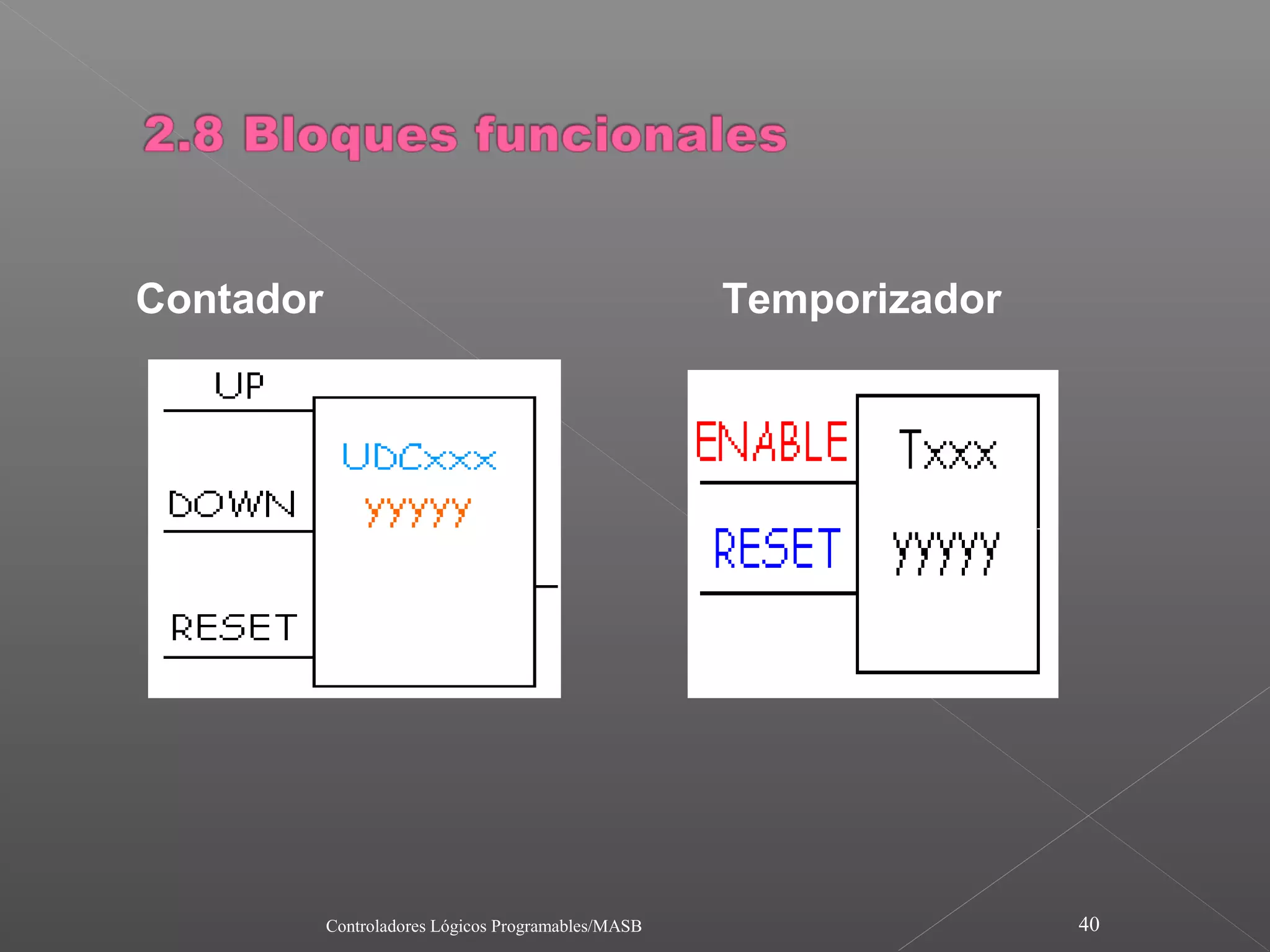 2.8 Bloques funcionales

Contador

UP

DOWN

RESET

UDCxxx
yyyyy

Temporizador

ENABLE

RESET

Txxx

yyyyy

Controladores Lógicos Programables/MASB

40